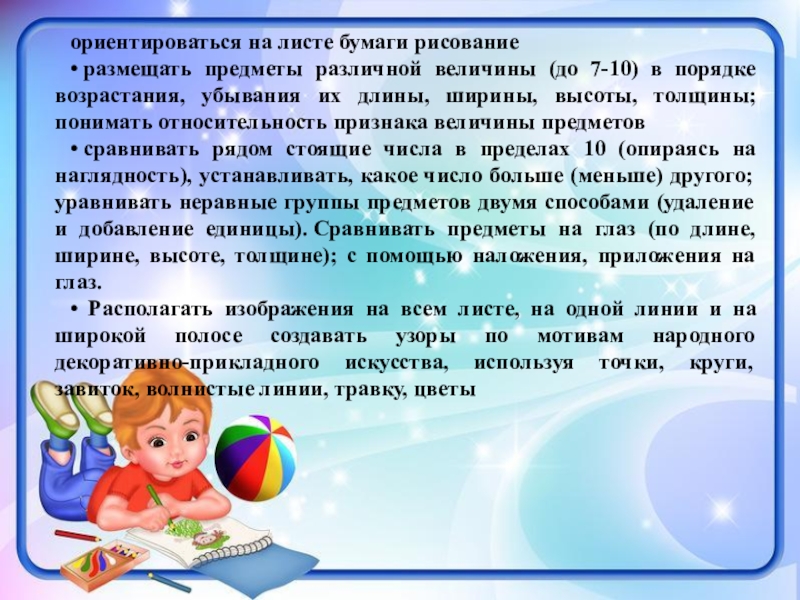 ориентироваться на листе бумаги рисование

• размещать предметы различной величины (до 7-10) в порядке возрастания, убывания их длины, ширины, высоты, толщины; понимать относительность признака величины предметов

• сравнивать рядом стоящие числа в пределах 10 (опираясь на наглядность), устанавливать, какое число больше (меньше) другого; уравнивать неравные группы предметов двумя способами (удаление и добавление единицы). Сравнивать предметы на глаз (по длине, ширине, высоте, толщине); с помощью наложения, приложения на глаз.

• Располагать изображения на всем листе, на одной линии и на широкой полосе создавать узоры по мотивам народного декоративно-прикладного искусства, используя точки, круги, завиток, волнистые линии, травку, цветы